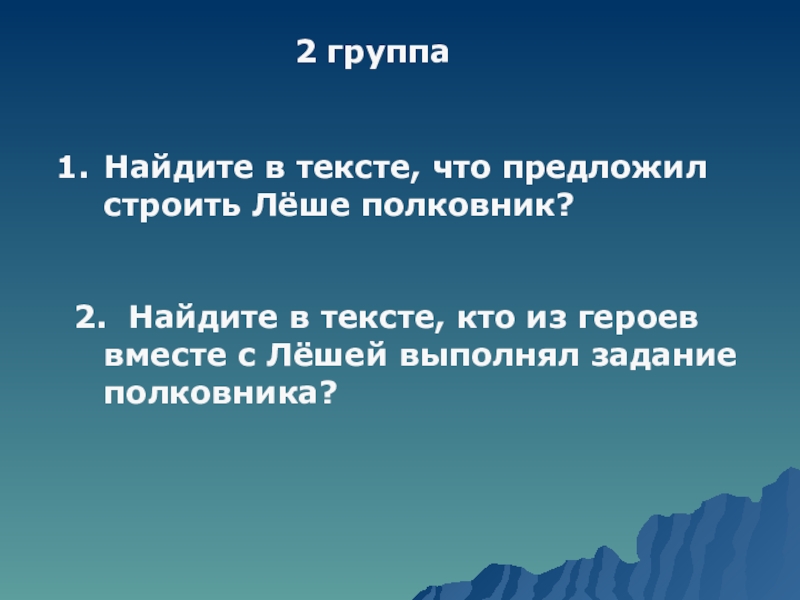 2 группа

1. Найдите в тексте, что предложил строить Лёше полковник?

2. Найдите в тексте, кто из героев вместе с Лёшей выполнял задание полковника?